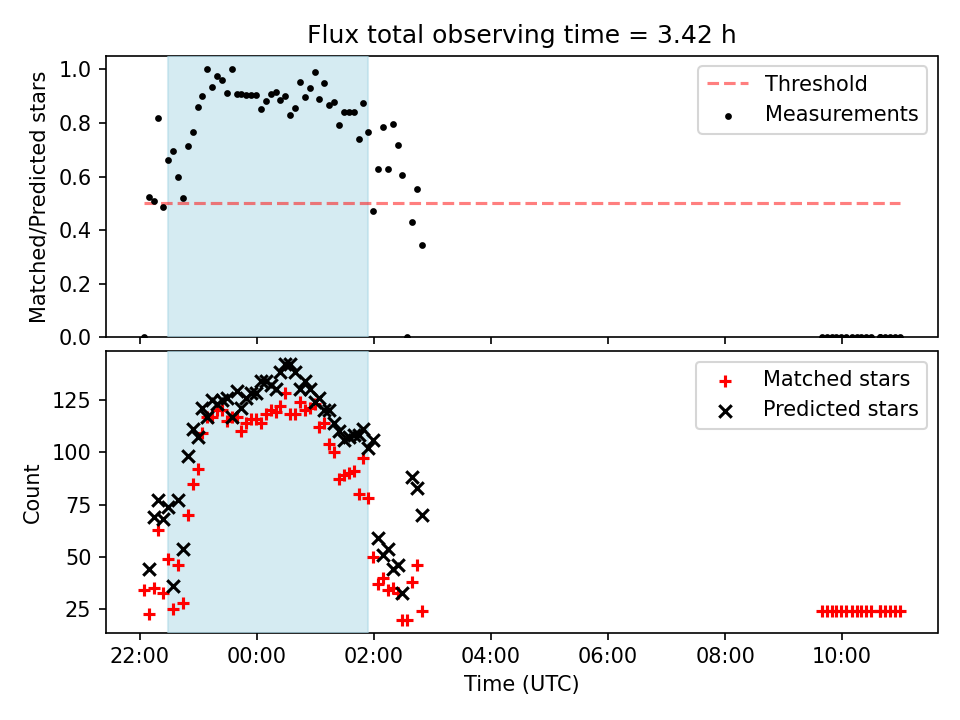 Flux total observing time = 3.42 h

Matched/Predicted stars

1.0
0.8
0.6
0.4
0.2
0.0

Threshold
Measurements

Count

125
100
75
50
25

Matched stars
Predicted stars

22:00
00:00
02:00
04:00
06:00
08:00
10:00

Time (UTC)